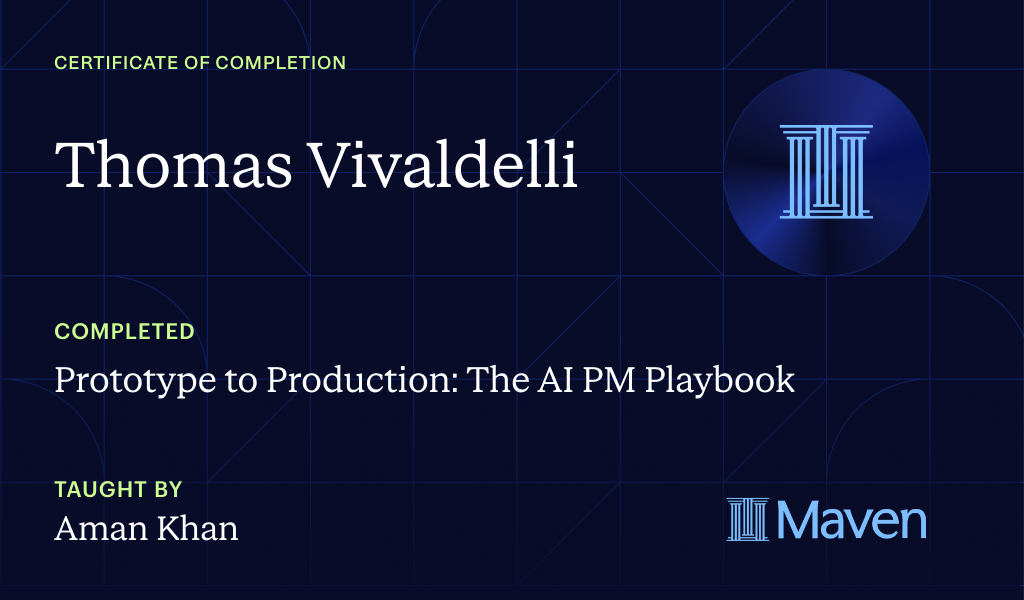 CERTIFICATE OF COMPLETION

Thomas Vivaldelli

COMPLETED

Prototype to Production: The AI PM Playbook

TAUGHT BY

Aman Khan

Maven